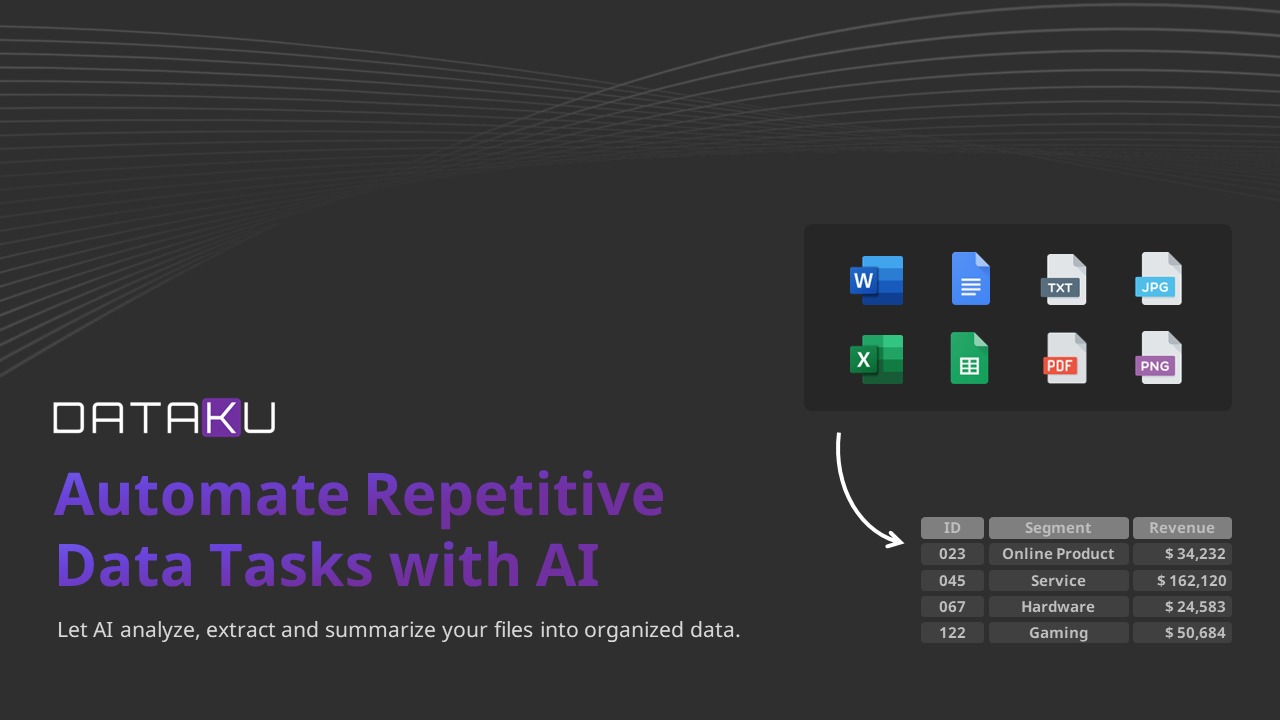 W

TXT

JPG

X

PDF

PNG

DATAKU

Automate Repetitive Data Tasks with AI

Let AI analyze, extract and summarize your files into organized data.

| ID | Segment | Revenue |
|---|---|---|
| 023 | Online Product | $ 34,232 |
| 045 | Service | $ 162,120 |
| 067 | Hardware | $ 24,583 |
| 122 | Gaming | $ 50,684 |